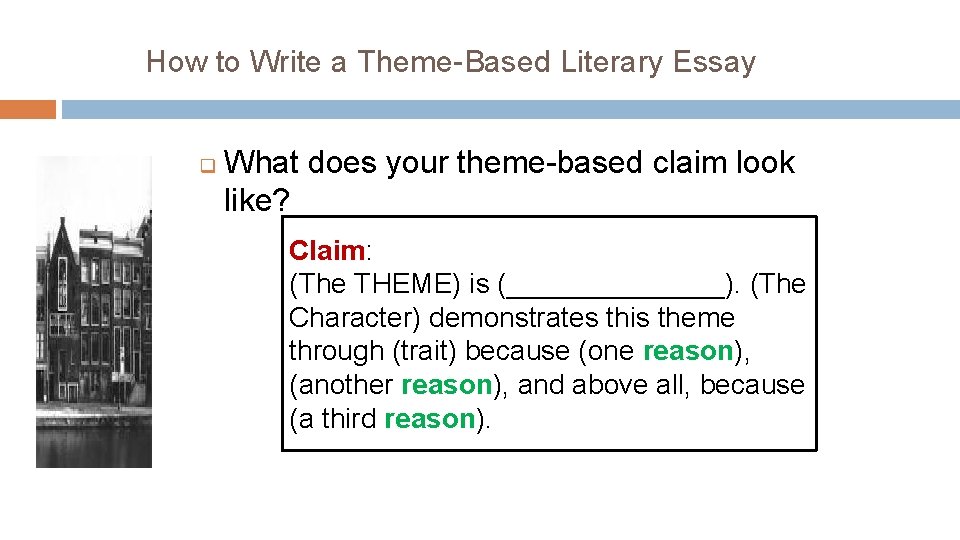 How to Write a Theme-Based Literary Essay

☐ What does your theme-based claim look like?

Claim:
(The THEME) is (____). (The Character) demonstrates this theme through (trait) because (one reason), (another reason), and above all, because (a third reason).